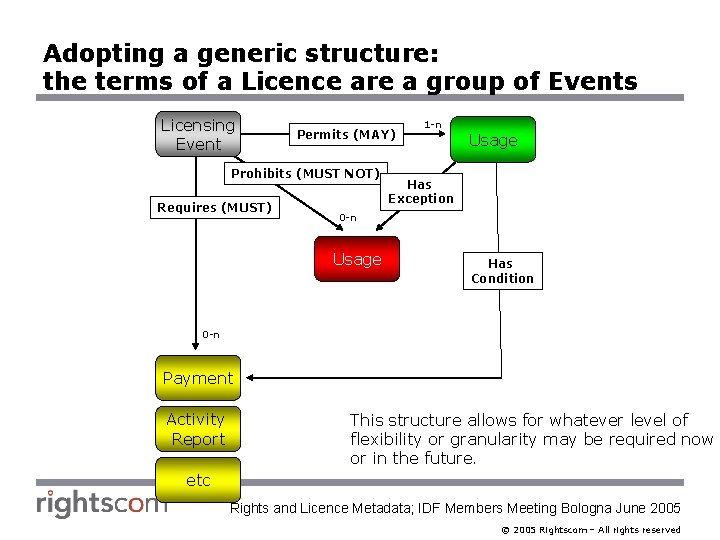 Adopting a generic structure:
the terms of a Licence are a group of Events

Licensing Event

Permits (MAY)

1-n

Usage

Prohibits (MUST NOT)

Has Exception

Requires (MUST)

0-n

Usage

Has Condition

0-n

Payment

Activity Report

etc

This structure allows for whatever level of flexibility or granularity may be required now or in the future.

rightscom

Rights and Licence Metadata; IDF Members Meeting Bologna June 2005

© 2005 Rightscom – All rights reserved